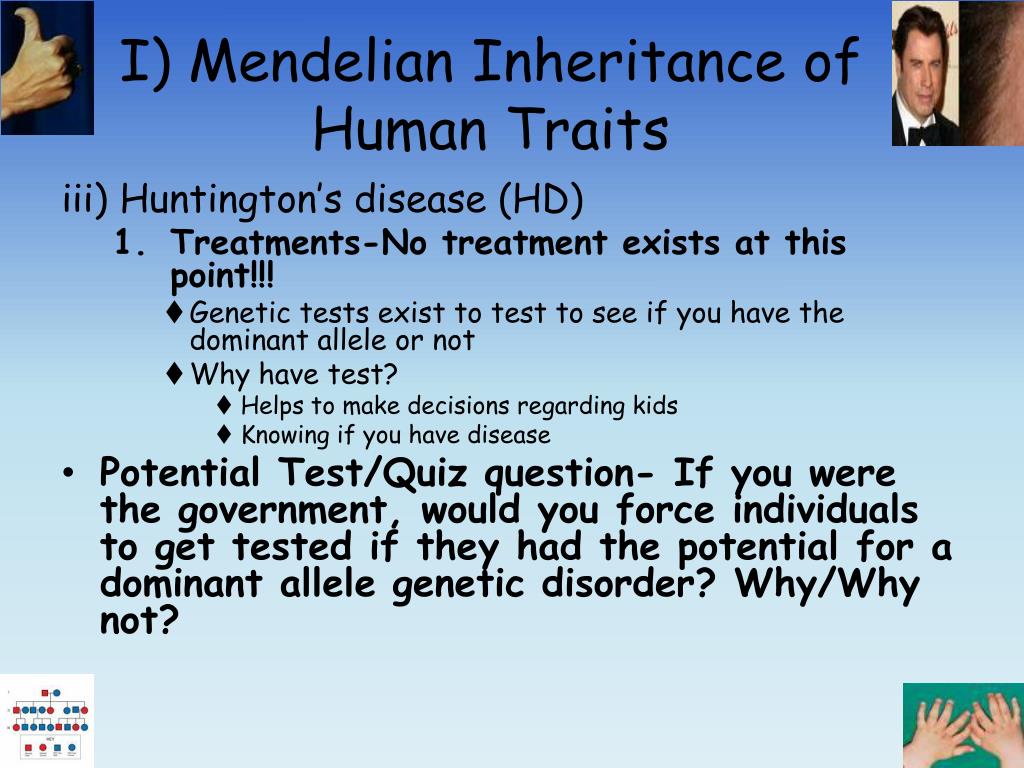 I) Mendelian Inheritance of Human Traits

iii) Huntington's disease (HD)

1. Treatments-No treatment exists at this point!!!

♦ Genetic tests exist to test to see if you have the dominant allele or not

♦ Why have test?

♦ Helps to make decisions regarding kids

♦ Knowing if you have disease

• Potential Test/Quiz question- If you were the government, would you force individuals to get tested if they had the potential for a dominant allele genetic disorder? Why/Why not?